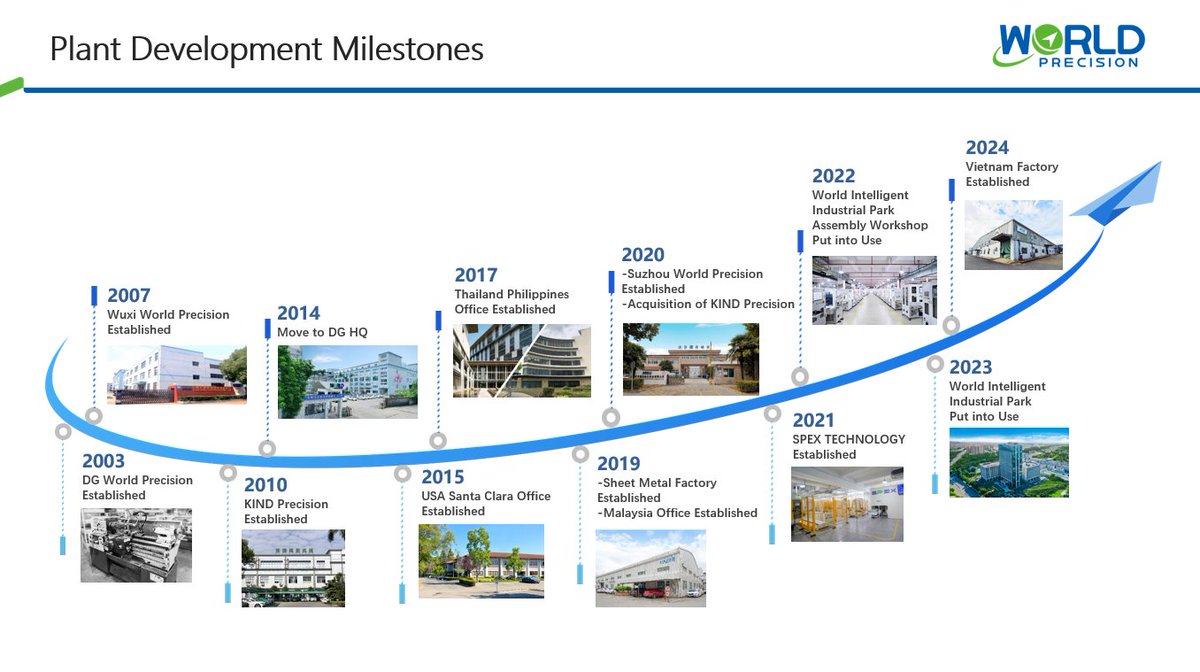 Plant Development Milestones

WORLD PRECISION

2003
DG World Precision Established

2007
Wuxi World Precision Established

2010
KIND Precision Established

2014
Move to DG HQ

2015
USA Santa Clara Office Established

2017
Thailand Philippines Office Established

2019
-Sheet Metal Factory Established
-Malaysia Office Established

2020
-Suzhou World Precision Established
-Acquisition of KIND Precision

2021
SPEX TECHNOLOGY Established

2022
World Intelligent Industrial Park Assembly Workshop Put into Use

2023
World Intelligent Industrial Park Put into Use

2024
Vietnam Factory Established